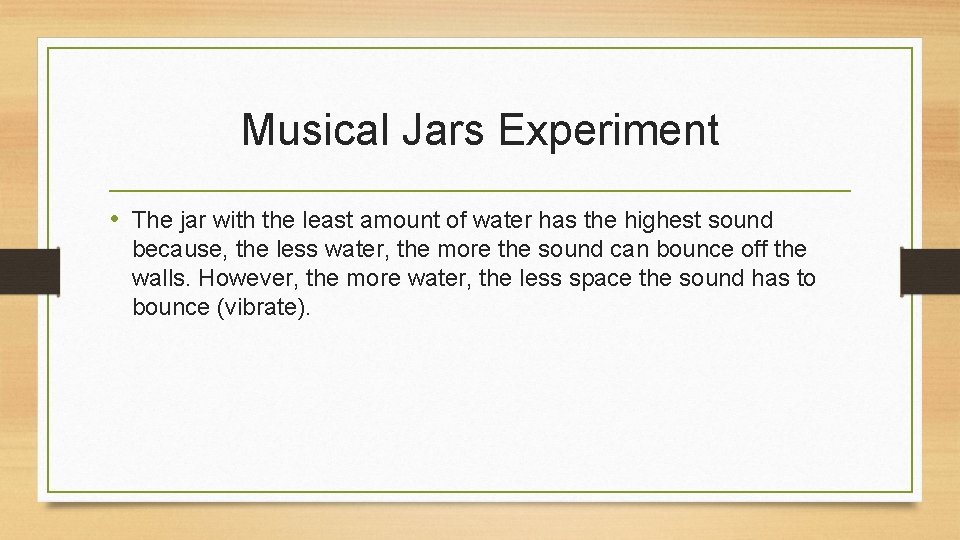 Musical Jars Experiment

• The jar with the least amount of water has the highest sound because, the less water, the more the sound can bounce off the walls. However, the more water, the less space the sound has to bounce (vibrate).